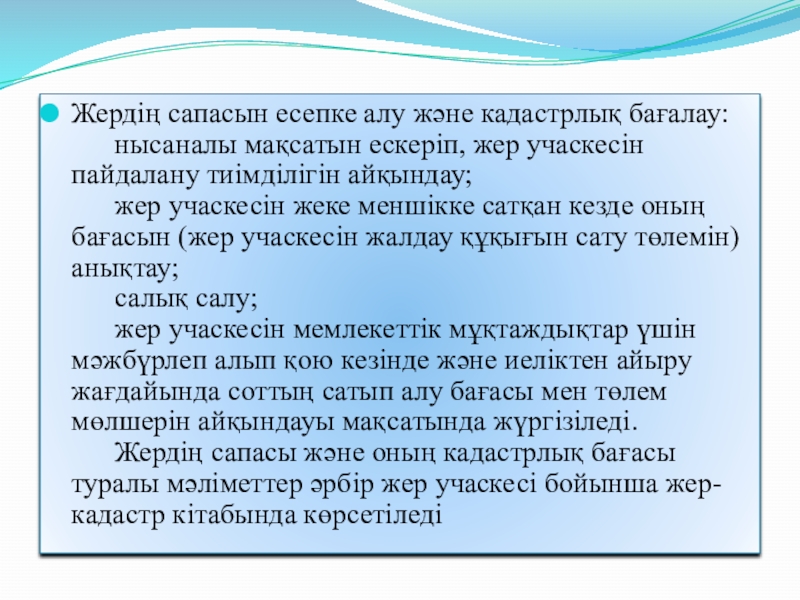 Жердің сапасын есепке алу және кадастрлық бағалау:

нысаналы мақсатын ескеріп, жер учаскесін пайдалану тиімділігін айқындау;

жер учаскесін жеке меншікке сатқан кезде оның бағасын (жер учаскесін жалдау құқығын сату төлемін) анықтау;

салық салу;

жер учаскесін мемлекеттік мұқтаждықтар үшін мәжбүрлеп алып қою кезінде және иеліктен айыру жағдайында соттың сатып алу бағасы мен төлем мөлшерін айқындауы мақсатында жүргізіледі.

Жердің сапасы және оның кадастрлық бағасы туралы мәліметтер әрбір жер учаскесі бойынша жер-кадастр кітабында көрсетіледі